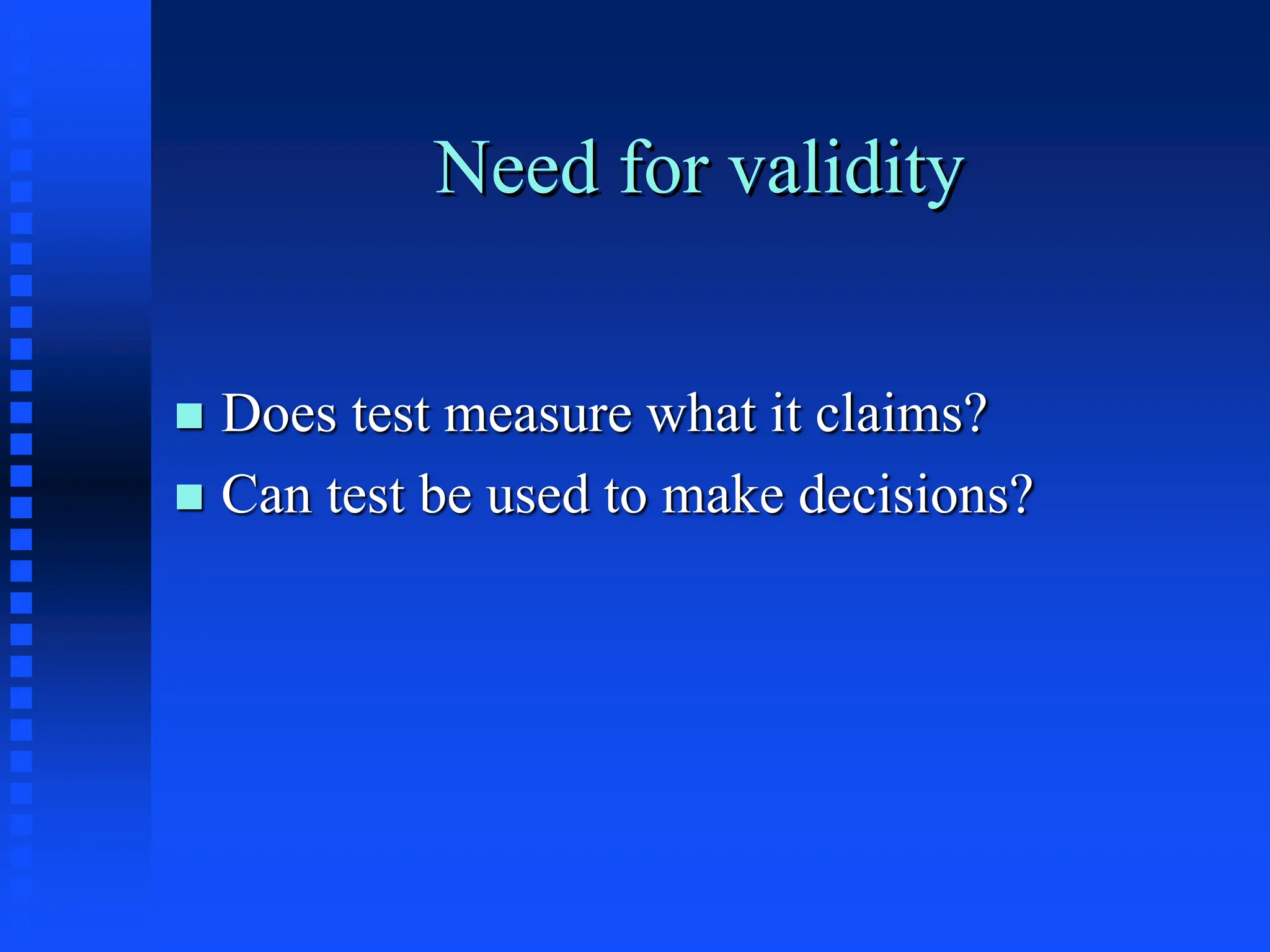 Need for validity

- Does test measure what it claims?
- Can test be used to make decisions?